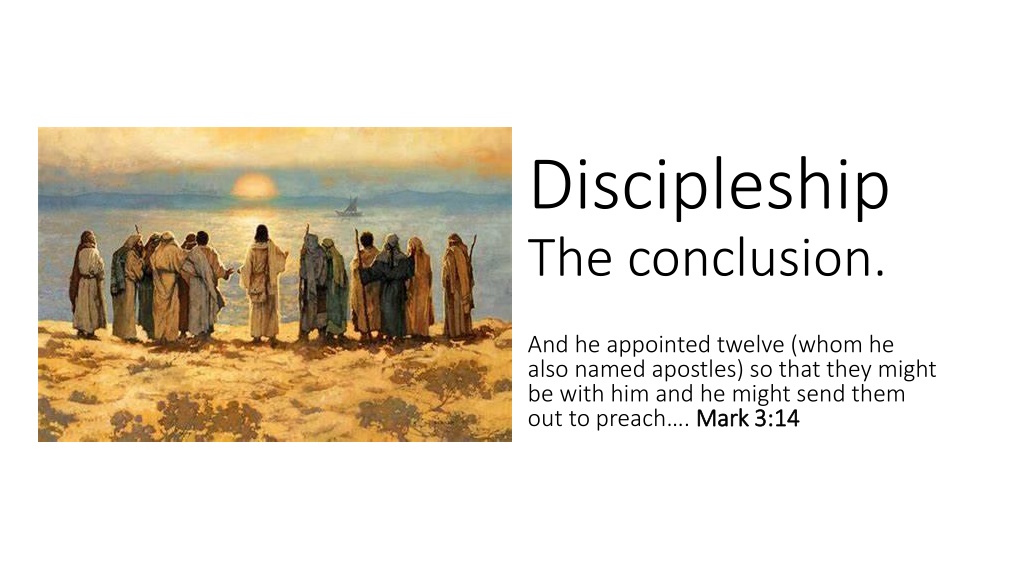 Discipleship
The conclusion.

And he appointed twelve (whom he also named apostles) so that they might be with him and he might send them out to preach…. Mark 3:14